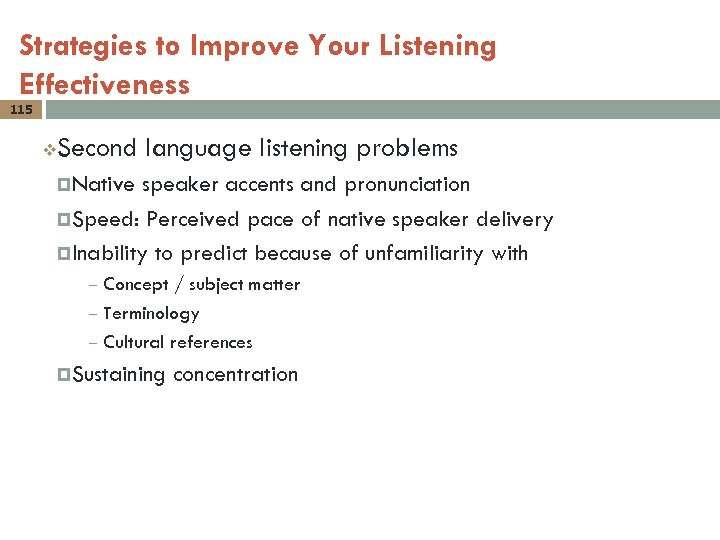 Strategies to Improve Your Listening Effectiveness

115

Second language listening problems

Native speaker accents and pronunciation

Speed: Perceived pace of native speaker delivery

Inability to predict because of unfamiliarity with

– Concept / subject matter

– Terminology

– Cultural references

Sustaining concentration